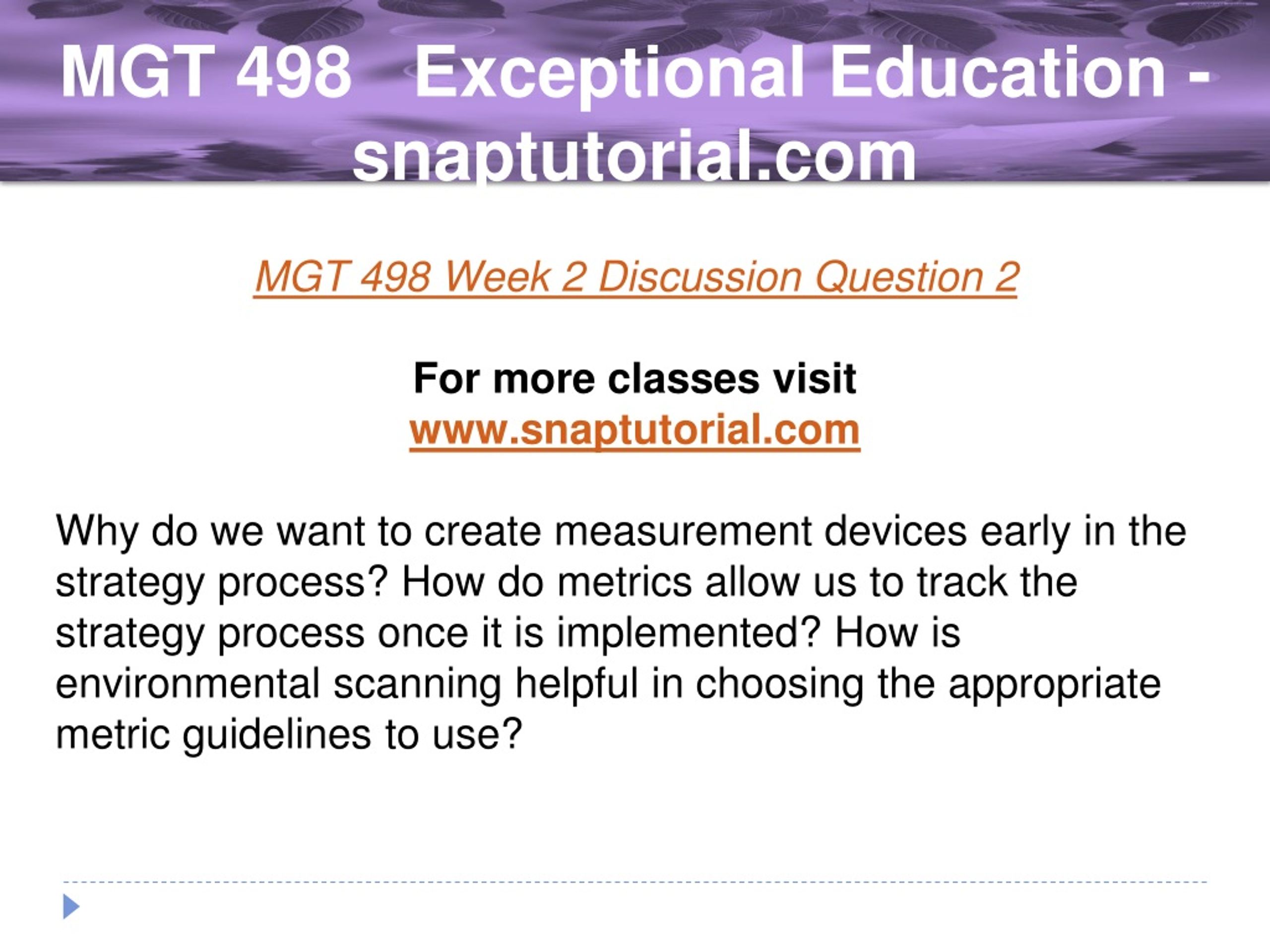 MGT 498 Exceptional Education - snaptutorial.com

MGT 498 Week 2 Discussion Question 2

For more classes visit
www.snaptutorial.com

Why do we want to create measurement devices early in the strategy process? How do metrics allow us to track the strategy process once it is implemented? How is environmental scanning helpful in choosing the appropriate metric guidelines to use?